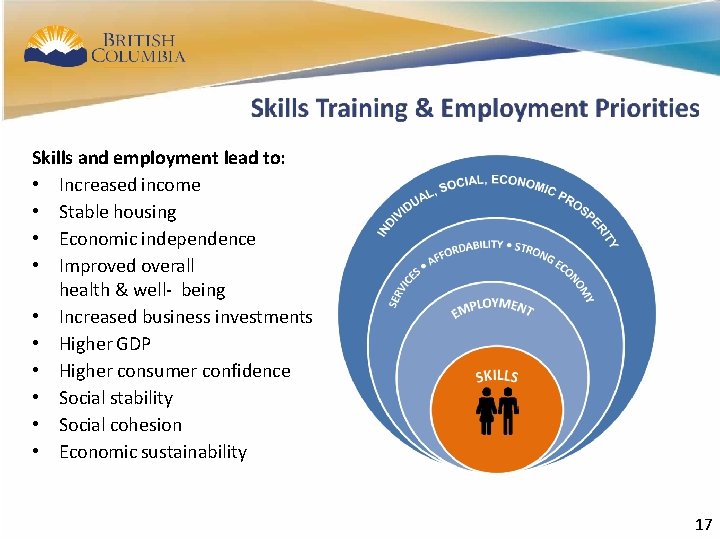 BRITISH COLUMBIA

Skills Training & Employment Priorities

Skills and employment lead to:
• Increased income
• Stable housing
• Economic independence
• Improved overall health & well- being
• Increased business investments
• Higher GDP
• Higher consumer confidence
• Social stability
• Social cohesion
• Economic sustainability

INDIVIDUAL, SOCIAL, ECONOMIC PROSPERITY

SERVICES • AFFORDABILITY • STRONG ECONOMY

EMPLOYMENT

SKILLS

17